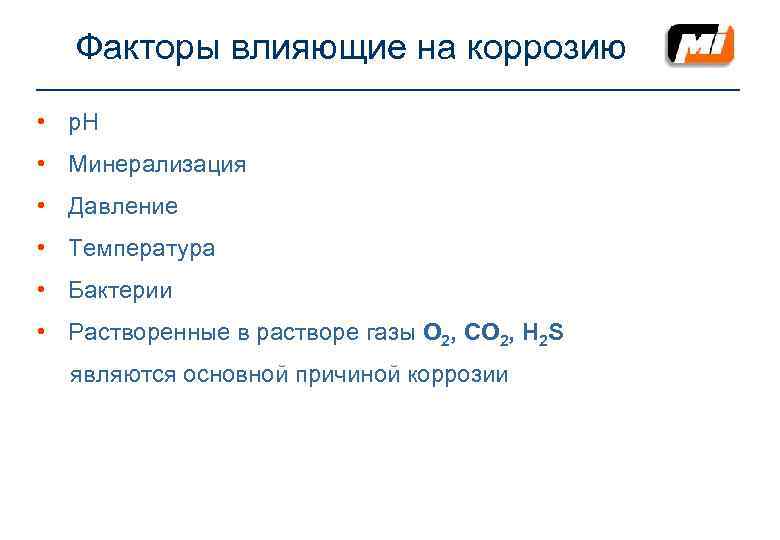 Факторы влияющие на коррозию

MI

• pH
• Минерализация
• Давление
• Температура
• Бактерии
• Растворенные в растворе газы $O_2$, $CO_2$, $H_2S$ являются основной причиной коррозии